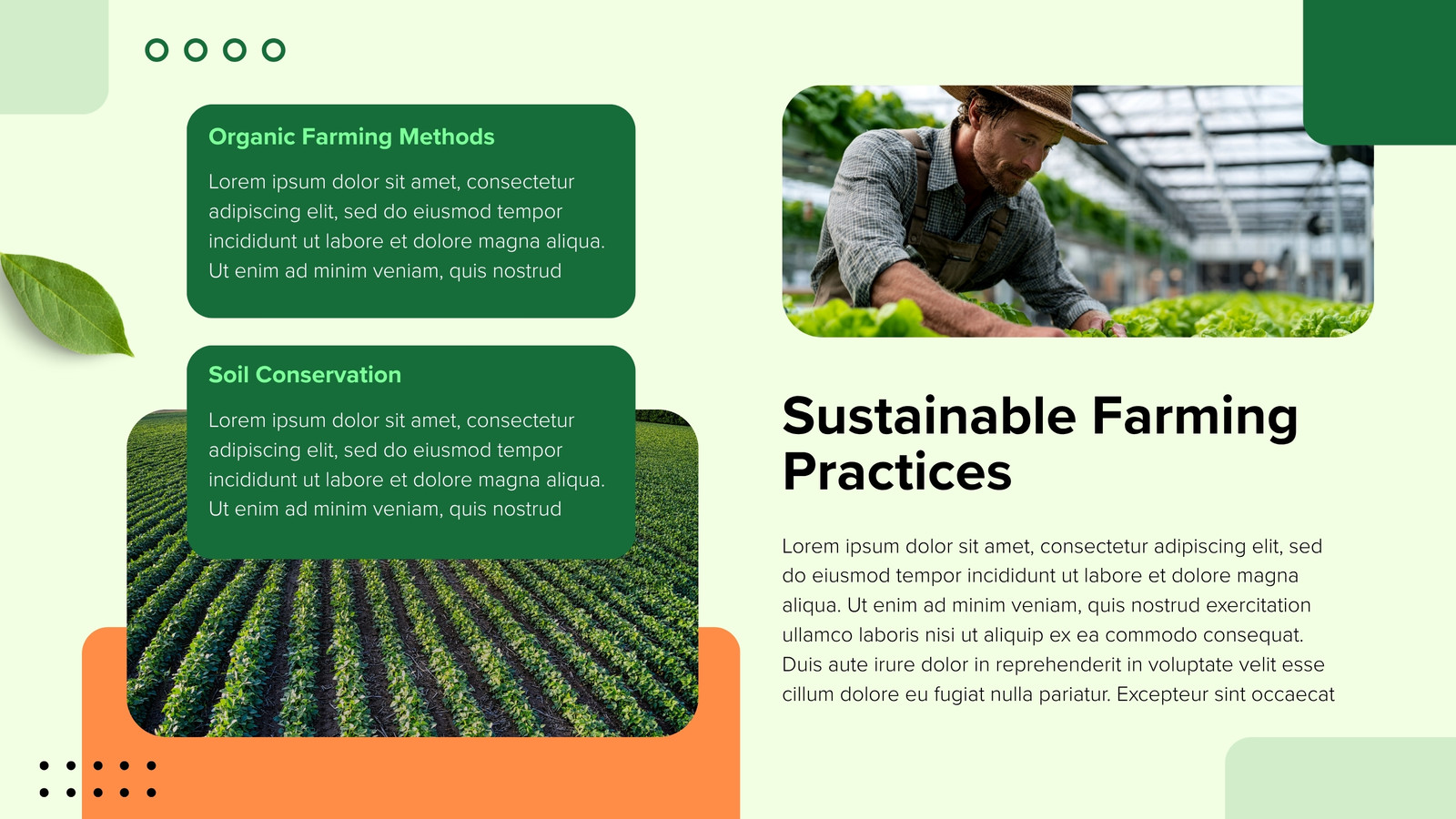 Organic Farming Methods

Lorem ipsum dolor sit amet, consectetur adipiscing elit, sed do eiusmod tempor incididunt ut labore et dolore magna aliqua. Ut enim ad minim veniam, quis nostrud

Soil Conservation

Lorem ipsum dolor sit amet, consectetur adipiscing elit, sed do eiusmod tempor incididunt ut labore et dolore magna aliqua. Ut enim ad minim veniam, quis nostrud

Sustainable Farming Practices

Lorem ipsum dolor sit amet, consectetur adipiscing elit, sed do eiusmod tempor incididunt ut labore et dolore magna aliqua. Ut enim ad minim veniam, quis nostrud exercitation ullamco laboris nisi ut aliquip ex ea commodo consequat. Duis aute irure dolor in reprehenderit in voluptate velit esse cillum dolore eu fugiat nulla pariatur. Excepteur sint occaecat